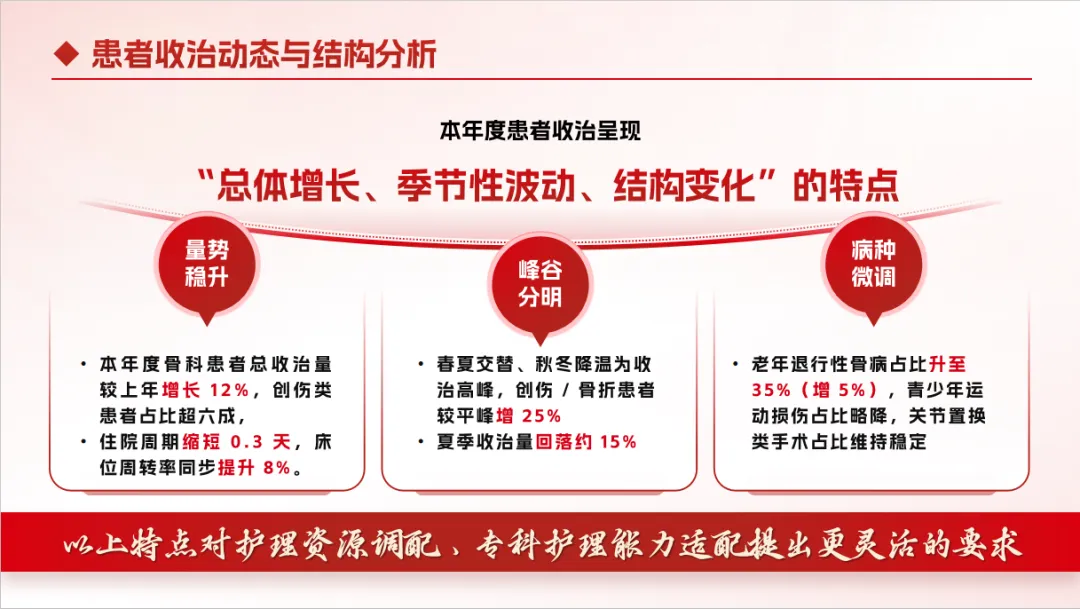 ◆ 患者收治动态与结构分析

本年度患者收治呈现

“总体增长、季节性波动、结构变化”的特点

量势稳升

• 本年度骨科患者总收治量较上年增长 12%，创伤类患者占比超六成，
• 住院周期缩短 0.3 天，床位周转率同步提升 8%。

峰谷分明

• 春夏交替、秋冬降温为收治高峰，创伤 / 骨折患者较平峰增 25%
• 夏季收治量回落约 15%

病种微调

• 老年退行性骨病占比升至 35%（增 5%），青少年运动损伤占比略降，关节置换类手术占比维持稳定

以上特点对护理资源调配、专科护理能力适配提出更灵活的要求